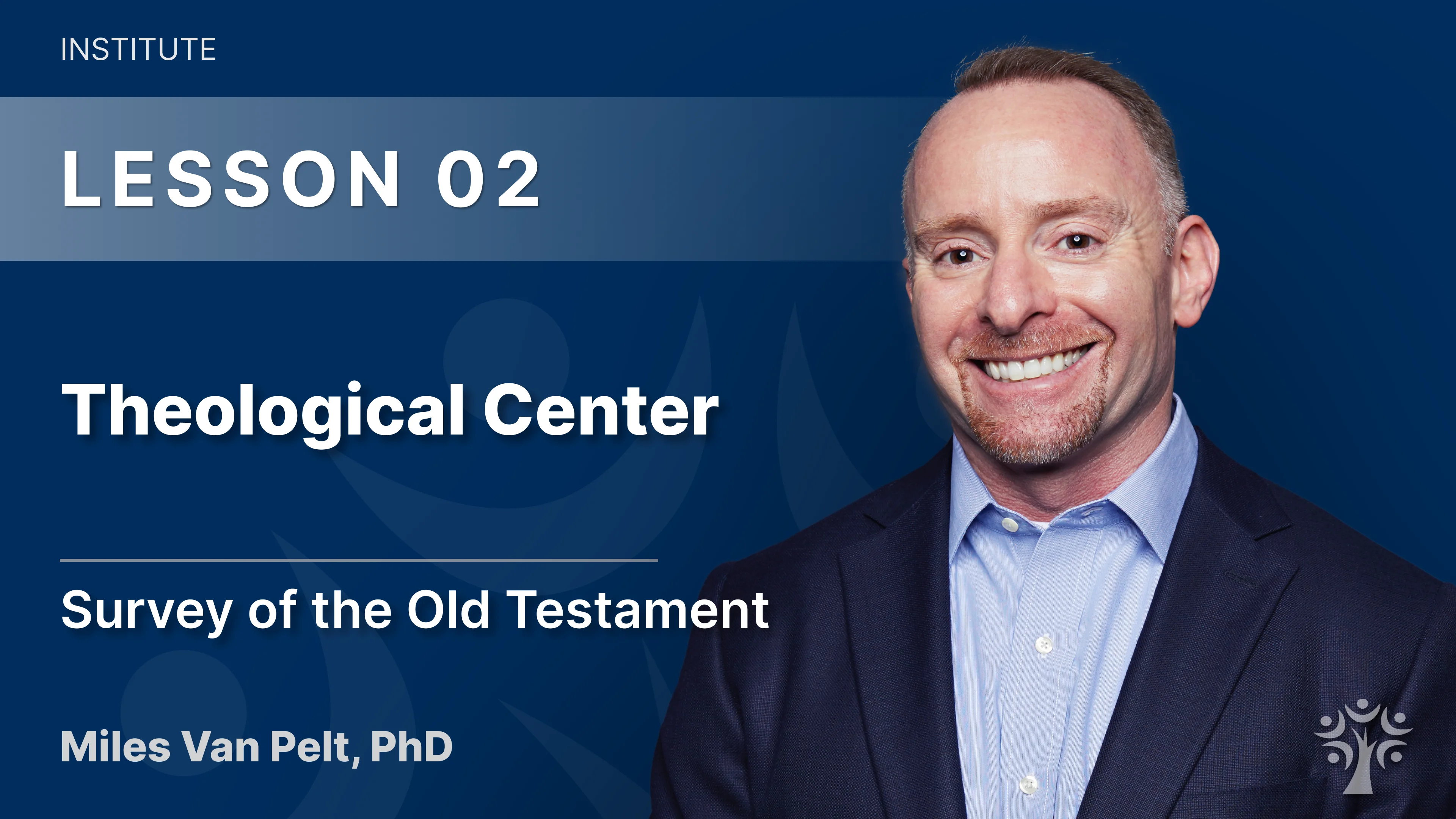 INSTITUTE

LESSON 02

Theological Center

Survey of the Old Testament

Miles Van Pelt, PhD